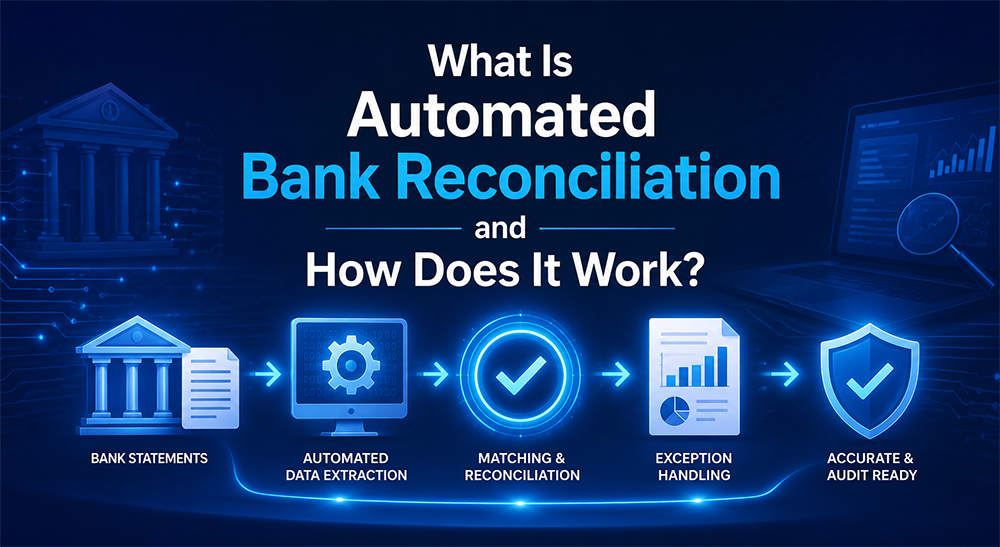 What Is
Automated
Bank Reconciliation
and
How Does It Work?

BANK STATEMENTS

AUTOMATED DATA EXTRACTION

MATCHING & RECONCILIATION

EXCEPTION HANDLING

ACCURATE & AUDIT READY